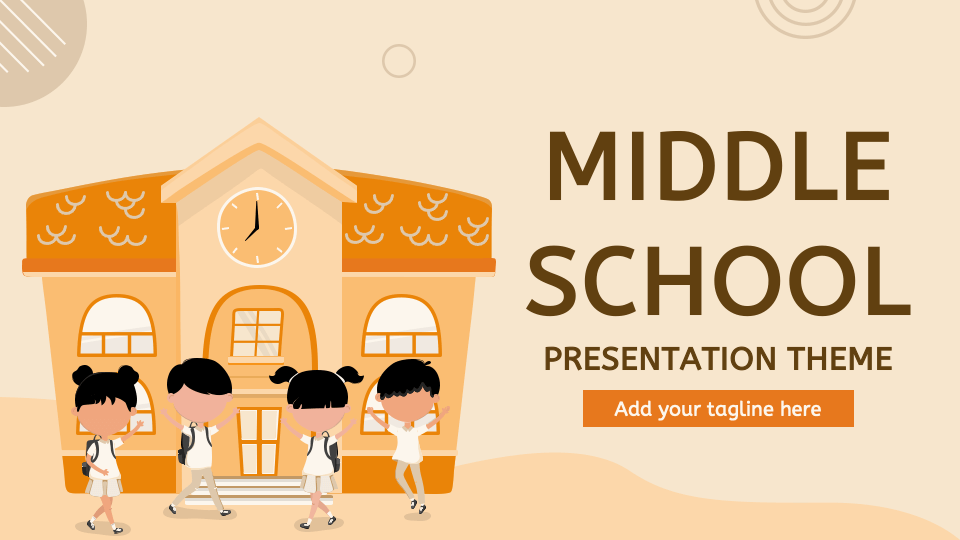 MIDDLE SCHOOL
PRESENTATION THEME
Add your tagline here